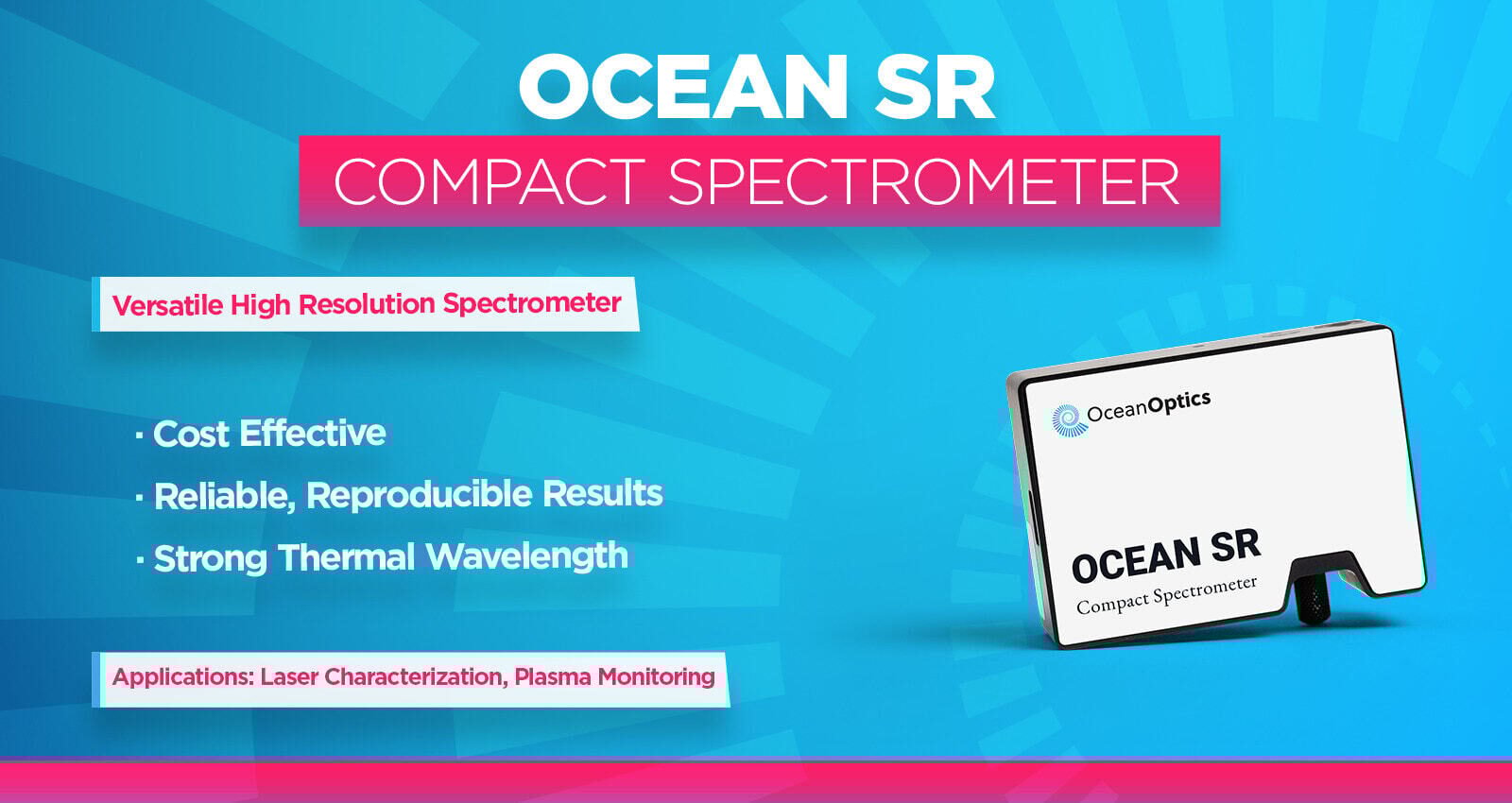 OCEAN SR

COMPACT SPECTROMETER

Versatile High Resolution Spectrometer

· Cost Effective
· Reliable, Reproducible Results
· Strong Thermal Wavelength

Applications: Laser Characterization, Plasma Monitoring

OceanOptics

OCEAN SR
Compact Spectrometer